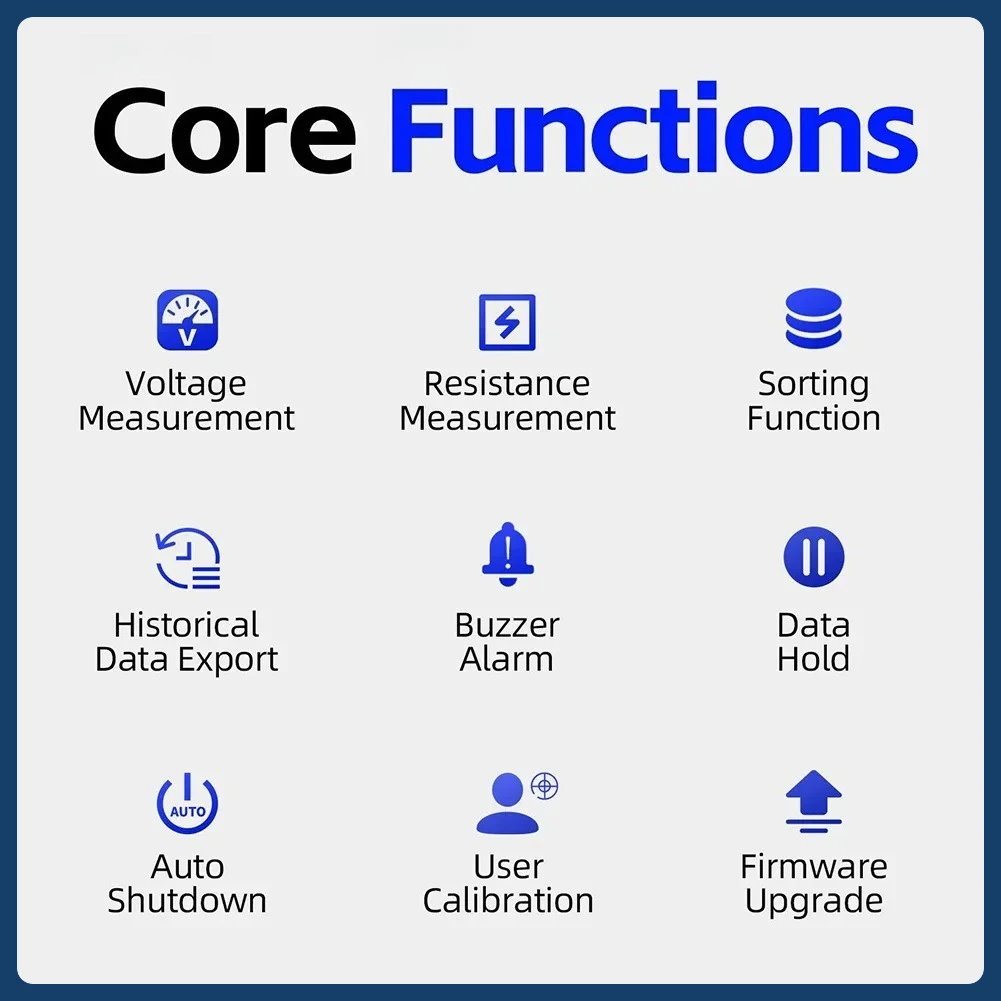 Core Functions

V

Voltage Measurement

Resistance Measurement

Sorting Function

Historical Data Export

Buzzer Alarm

Data Hold

AUTO

Auto Shutdown

User Calibration

Firmware Upgrade